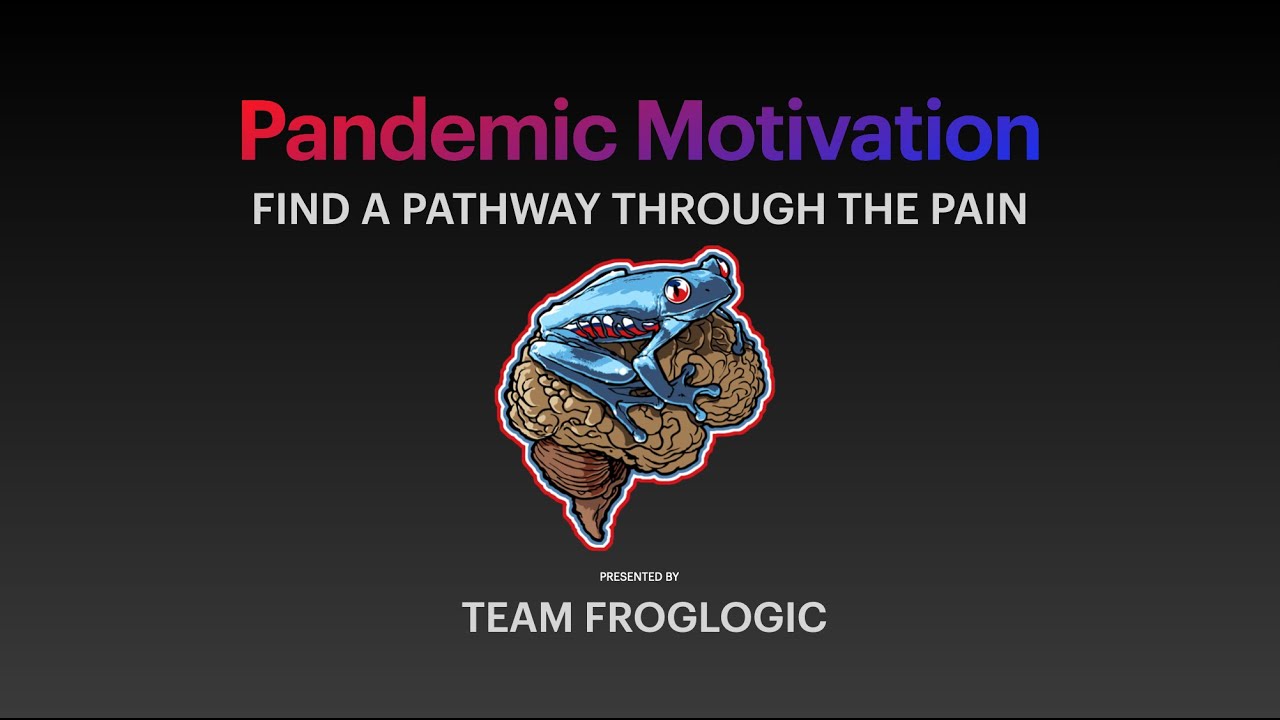 Pandemic Motivation
FIND A PATHWAY THROUGH THE PAIN

PRESENTED BY
TEAM FROGLOGIC